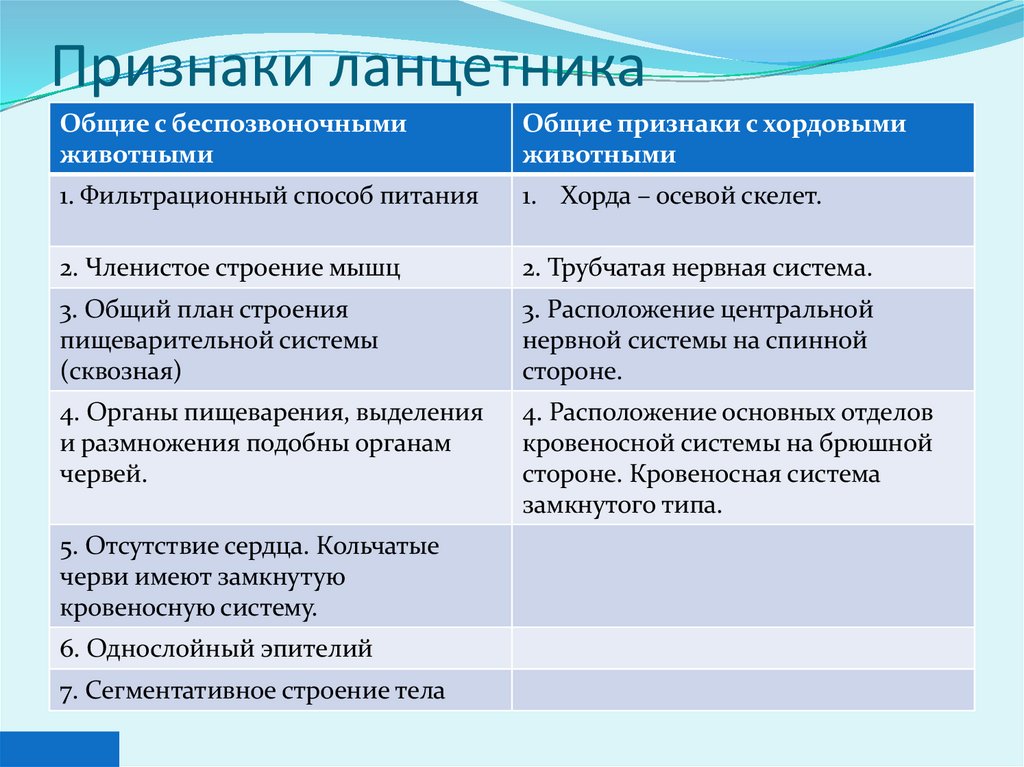 Признаки ланцетника

| Общие с беспозвоночными животными | Общие признаки с хордовыми животными |
|---|---|
| 1. Фильтрационный способ питания | 1. Хорда – осевой скелет. |
| 2. Членистое строение мышц | 2. Трубчатая нервная система. |
| 3. Общий план строения пищеварительной системы (сквозная) | 3. Расположение центральной нервной системы на спинной стороне. |
| 4. Органы пищеварения, выделения и размножения подобны органам червей. | 4. Расположение основных отделов кровеносной системы на брюшной стороне. Кровеносная система замкнутого типа. |
| 5. Отсутствие сердца. Кольчатые черви имеют замкнутую кровеносную систему. | |
| 6. Однослойный эпителий | |
| 7. Сегментативное строение тела | |